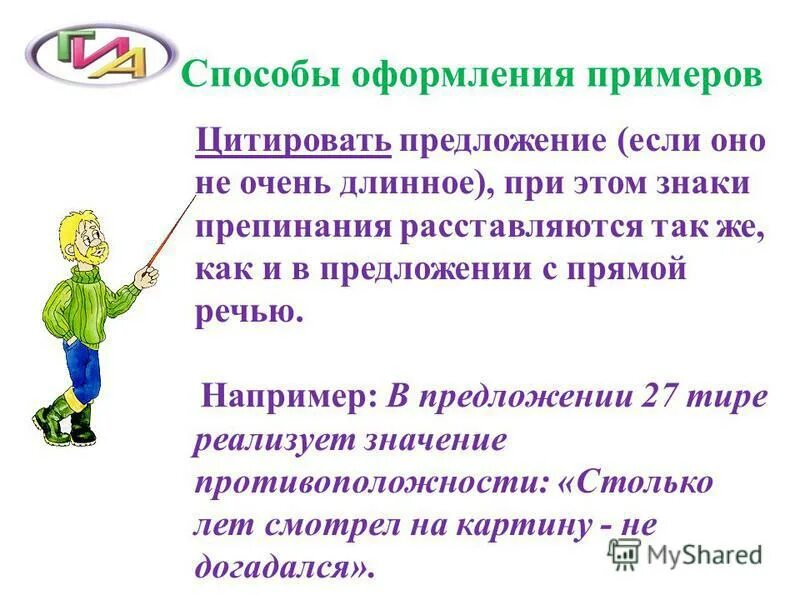 ГИА

Способы оформления примеров

Цитировать предложение (если оно не очень длинное), при этом знаки препинания расставляются так же, как и в предложении с прямой речью.

Например: В предложении 27 тире реализует значение противоположности: «Столько лет смотрел на картину - не догадался».

MyShared